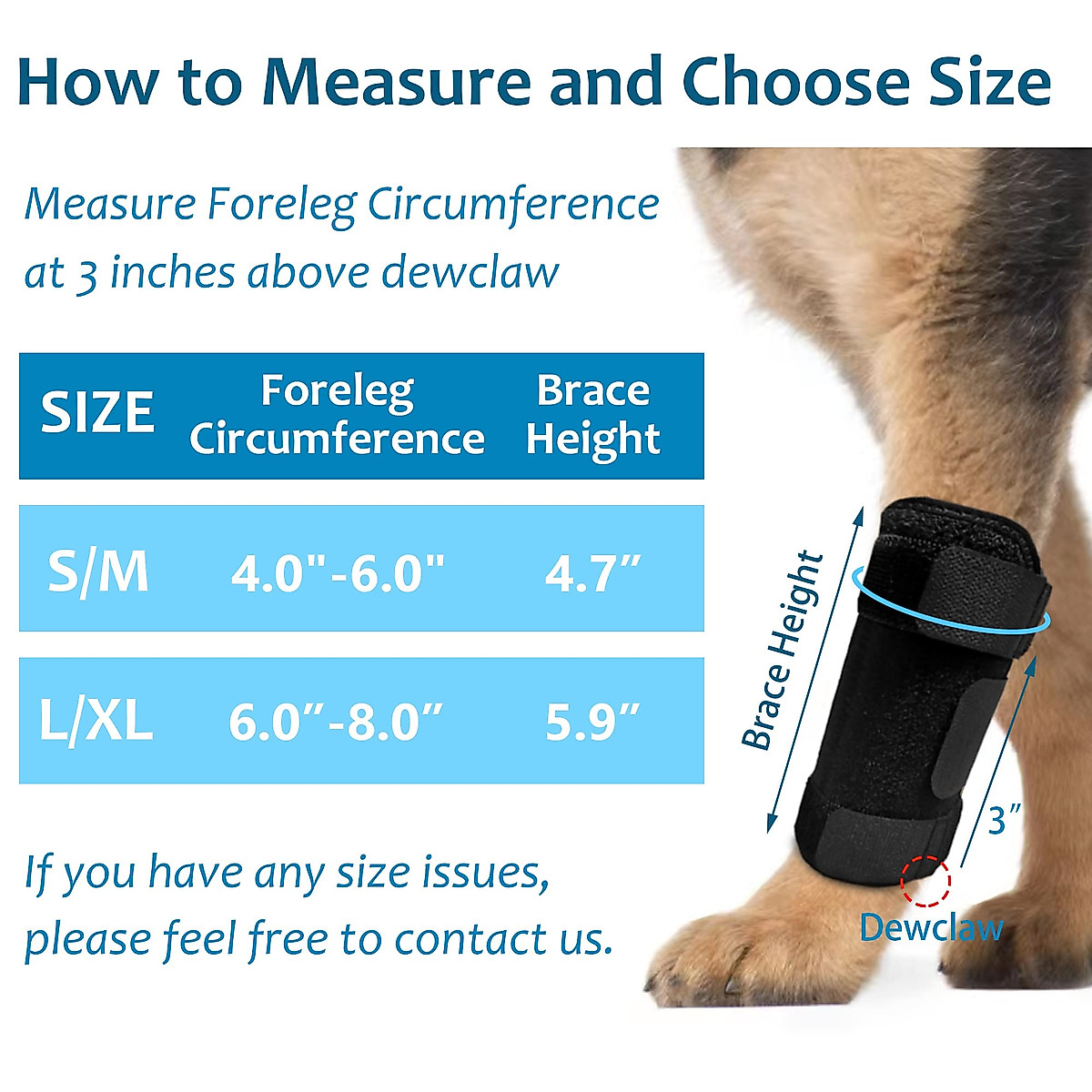 How to Measure and Choose Size

Measure Foreleg Circumference at 3 inches above dewclaw

| SIZE | Foreleg Circumference | Brace Height |
|---|---|---|
| S/M | 4.0"-6.0" | 4.7” |
| L/XL | 6.0”-8.0” | 5.9” |

If you have any size issues, please feel free to contact us.

Brace Height

3”

Dewclaw